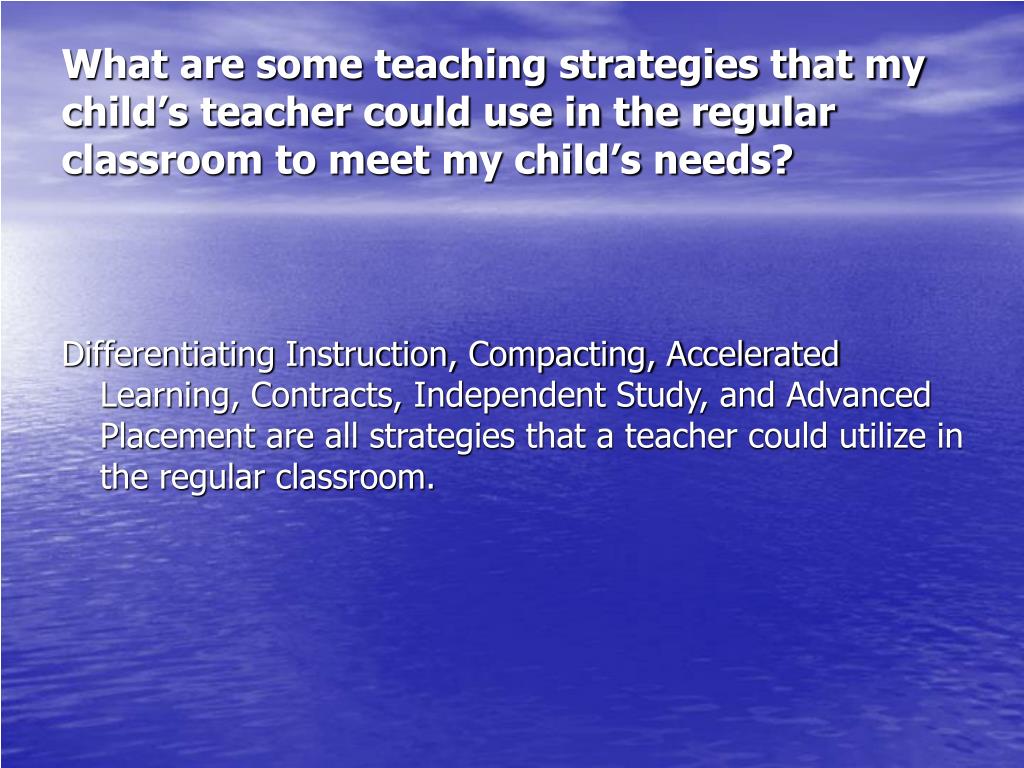 What are some teaching strategies that my child’s teacher could use in the regular classroom to meet my child’s needs?

Differentiating Instruction, Compacting, Accelerated Learning, Contracts, Independent Study, and Advanced Placement are all strategies that a teacher could utilize in the regular classroom.